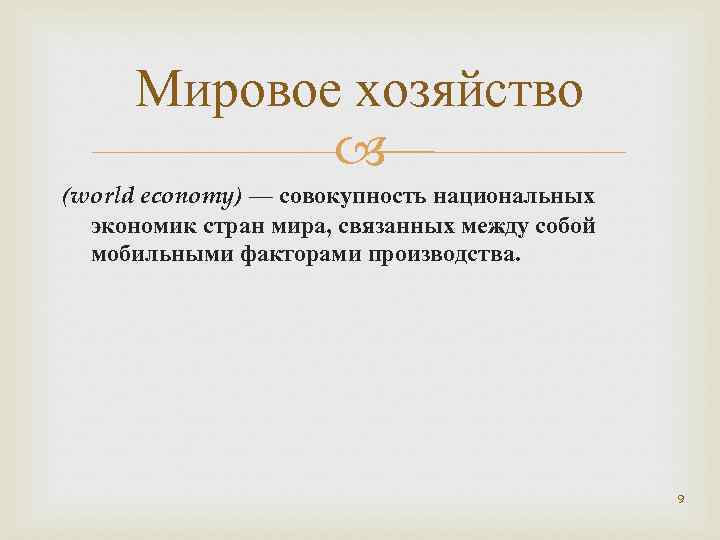 Мировое хозяйство

(world economy) — совокупность национальных экономик стран мира, связанных между собой мобильными факторами производства.

9